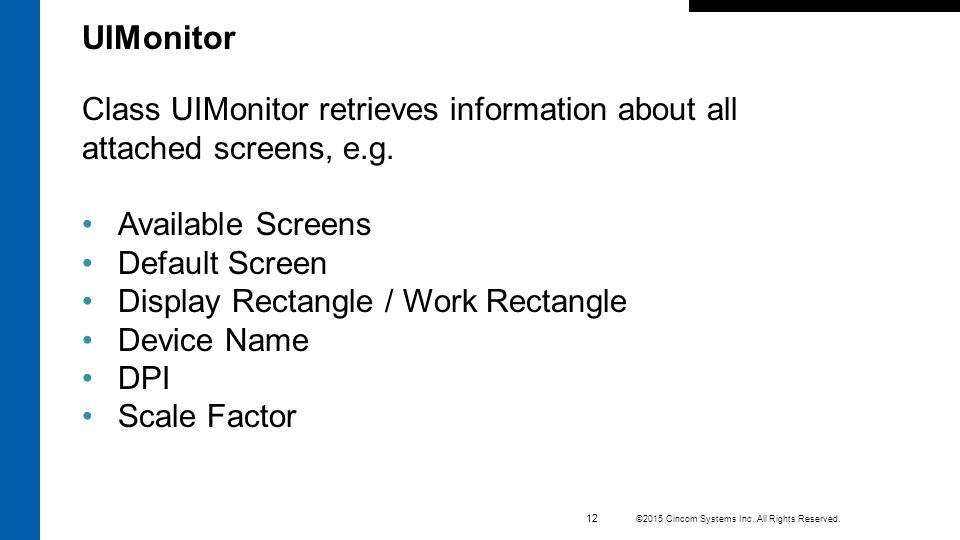 UIMonitor

Class UIMonitor retrieves information about all attached screens, e.g.

• Available Screens
• Default Screen
• Display Rectangle / Work Rectangle
• Device Name
• DPI
• Scale Factor

12 ©2015 Cincom Systems Inc. All Rights Reserved.